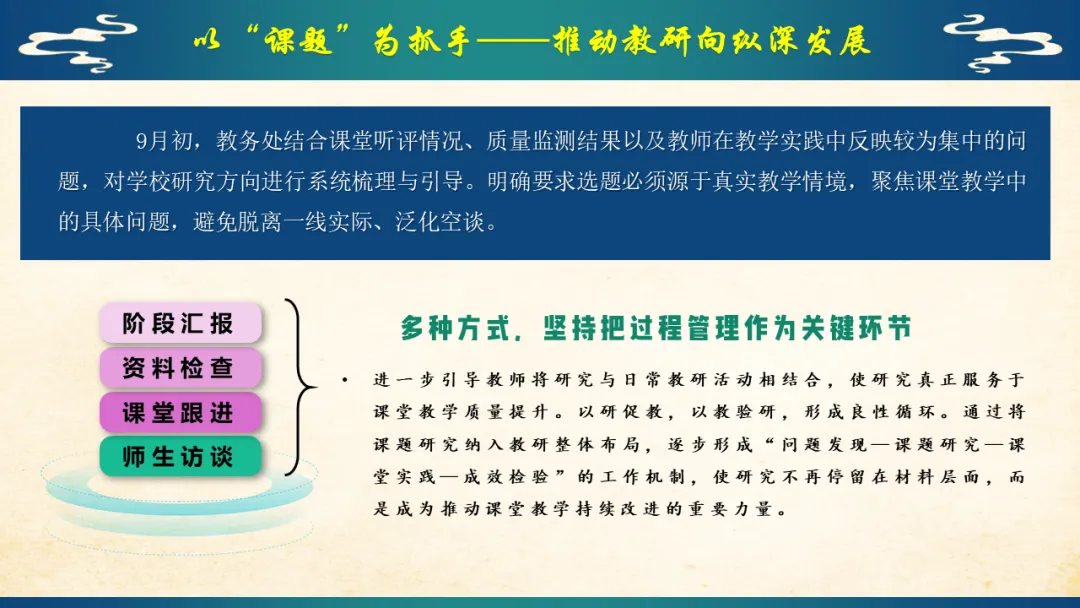 以“课题”为抓手——推动教研向纵深发展

9月初，教务处结合课堂听评情况、质量监测结果以及教师在教学实践中反映较为集中的问题，对学校研究方向进行系统梳理与引导。明确要求选题必须源于真实教学情境，聚焦课堂教学中的具体问题，避免脱离一线实际、泛化空谈。

阶段汇报
资料检查
课堂跟进
师生访谈

多种方式，坚持把过程管理作为关键环节

• 进一步引导教师将研究与日常教研活动相结合，使研究真正服务于课堂教学质量提升。以研促教，以教验研，形成良性循环。通过将课题研究纳入教研整体布局，逐步形成“问题发现—课题研究—课堂实践—成效检验”的工作机制，使研究不再停留在材料层面，而是成为推动课堂教学持续改进的重要力量。